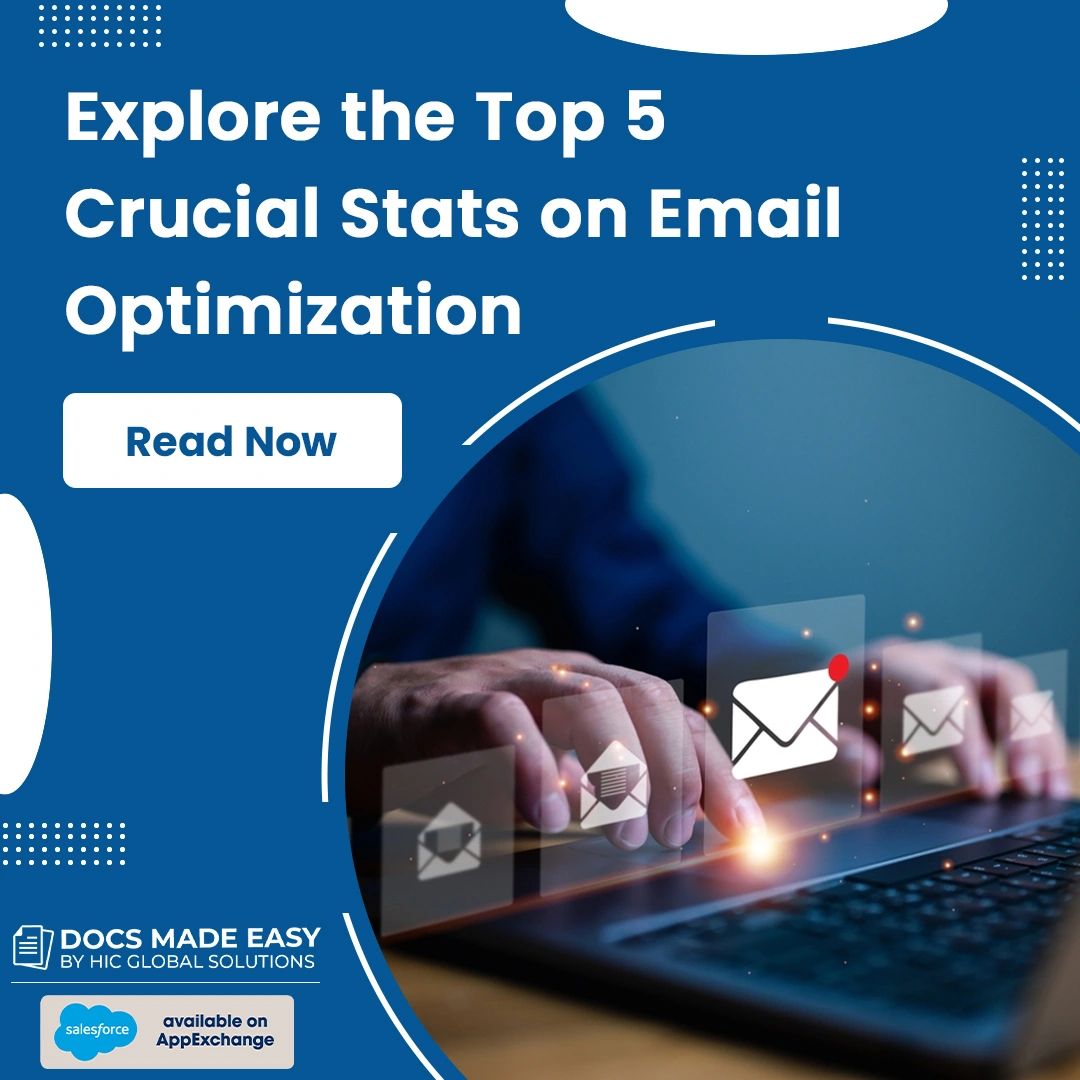 Explore the Top 5 Crucial Stats on Email Optimization

Read Now

DOCS MADE EASY
BY HIC GLOBAL SOLUTIONS

salesforce
available on AppExchange